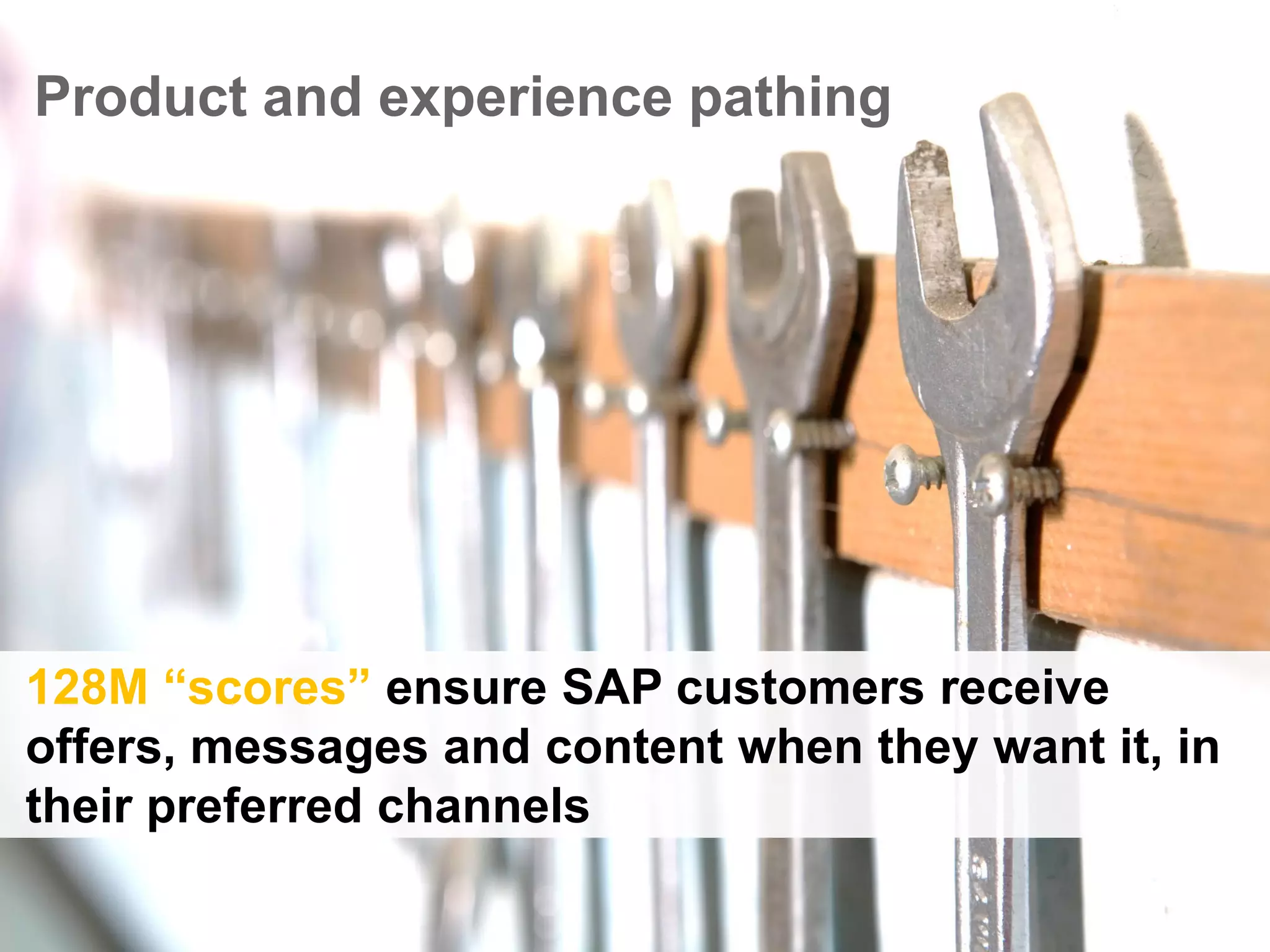 Product and experience pathing

128M “scores” ensure SAP customers receive offers, messages and content when they want it, in their preferred channels